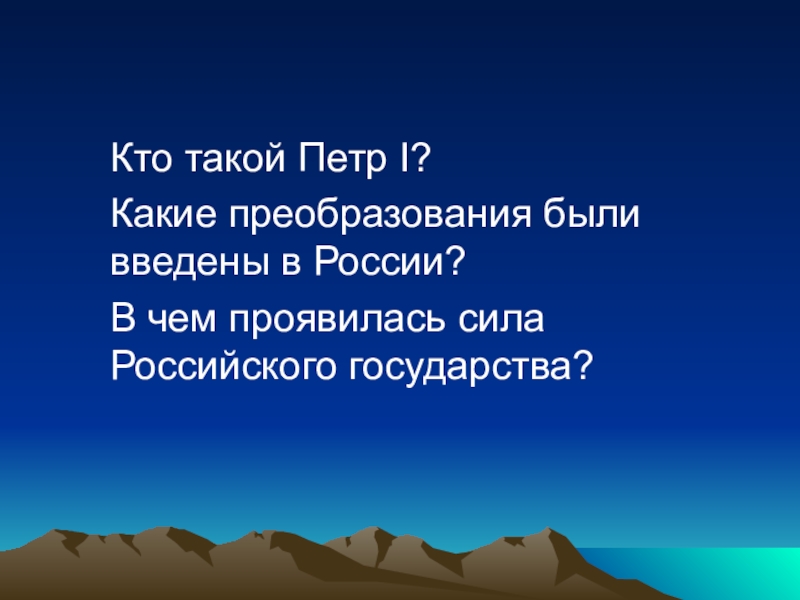 Кто такой Петр I?

Какие преобразования были введены в России?

В чем проявилась сила Российского государства?